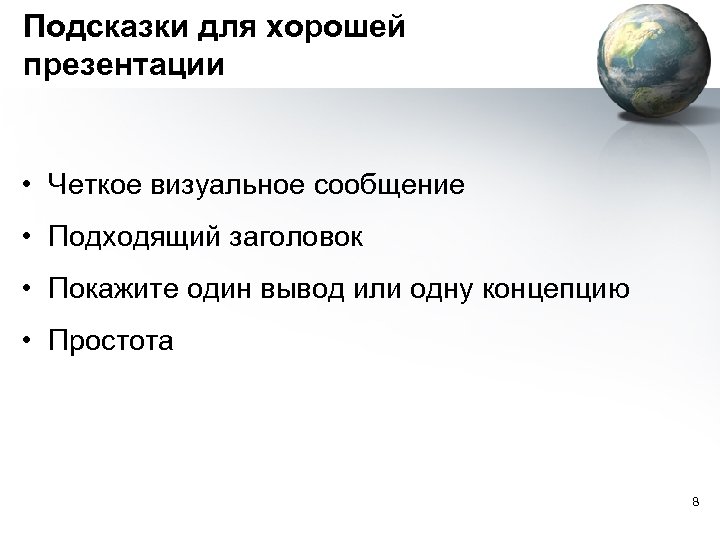 Подсказки для хорошей презентации

• Четкое визуальное сообщение
• Подходящий заголовок
• Покажите один вывод или одну концепцию
• Простота

8